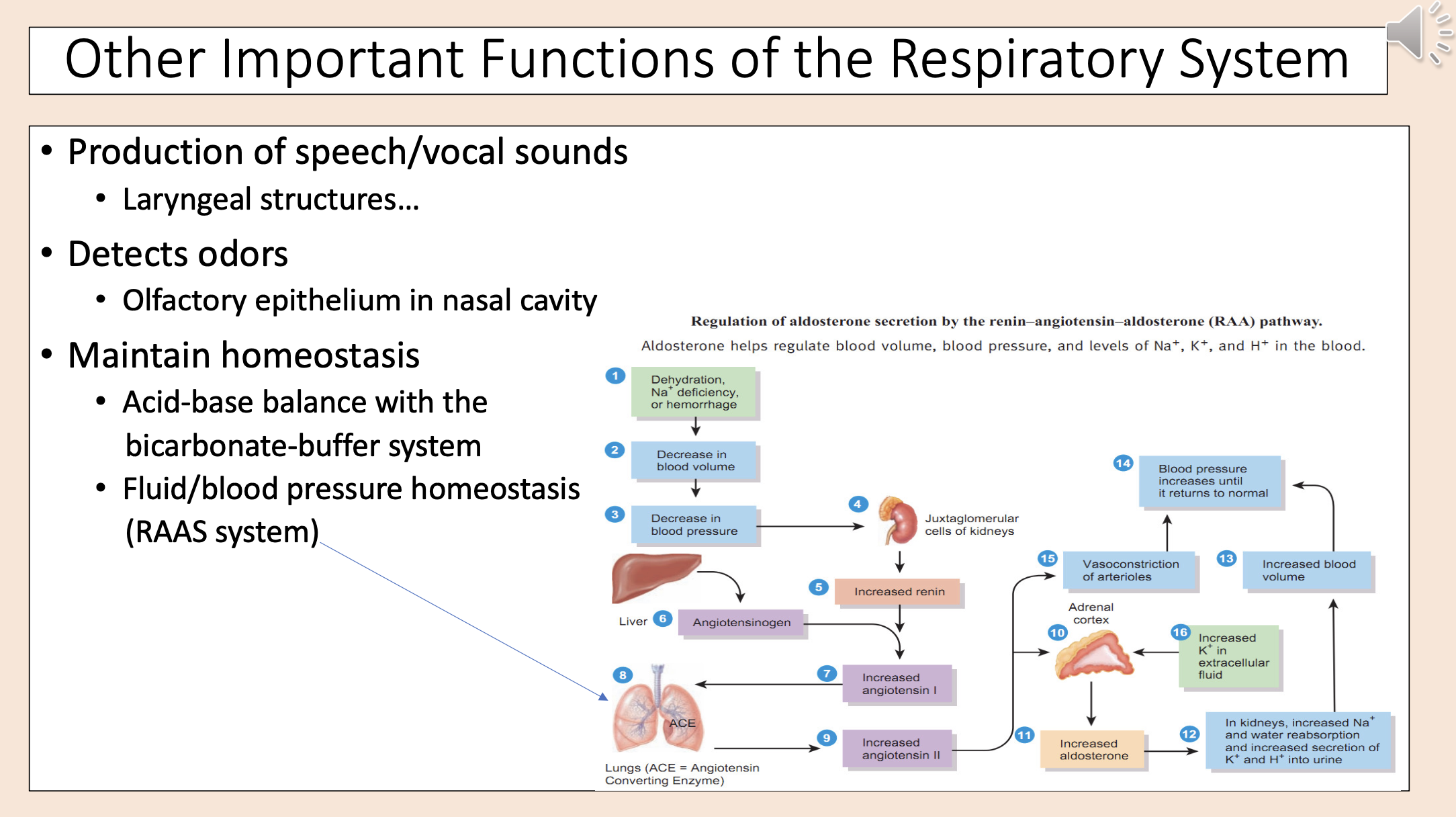 Other Important Functions of the Respiratory System

• Production of speech/vocal sounds
  • Laryngeal structures…
• Detects odors
  • Olfactory epithelium in nasal cavity
• Maintain homeostasis
  • Acid-base balance with the bicarbonate-buffer system
  • Fluid/blood pressure homeostasis (RAAS system)

Regulation of aldosterone secretion by the renin–angiotensin–aldosterone (RAA) pathway.

Aldosterone helps regulate blood volume, blood pressure, and levels of $Na^+$, $K^+$, and $H^+$ in the blood.

1 Dehydration, $Na^+$ deficiency, or hemorrhage

2 Decrease in blood volume

3 Decrease in blood pressure

4 Juxtaglomerular cells of kidneys

5 Increased renin

Liver 6 Angiotensinogen

7 Increased angiotensin I

8 ACE

Lungs (ACE = Angiotensin Converting Enzyme)

9 Increased angiotensin II

Adrenal cortex

10

11 Increased aldosterone

12 In kidneys, increased $Na^+$ and water reabsorption and increased secretion of $K^+$ and $H^+$ into urine

13 Increased blood volume

14 Blood pressure increases until it returns to normal

15 Vasoconstriction of arterioles

16 Increased $K^+$ in extracellular fluid